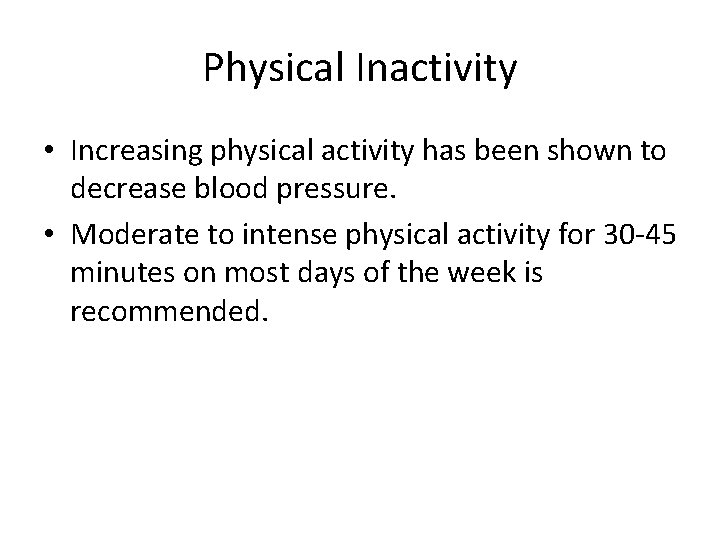 Physical Inactivity

• Increasing physical activity has been shown to decrease blood pressure.

• Moderate to intense physical activity for 30-45 minutes on most days of the week is recommended.